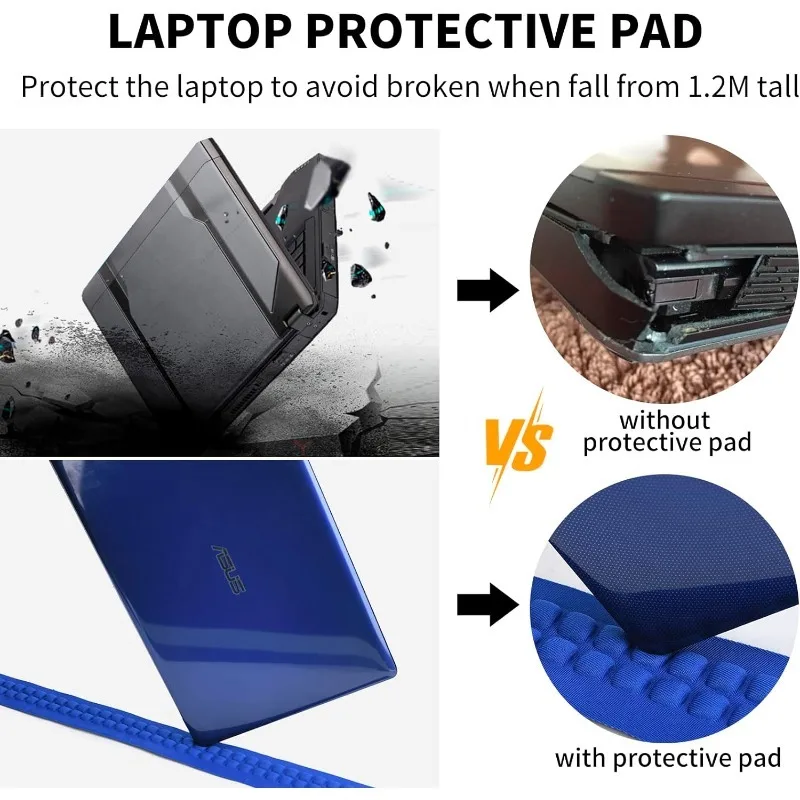 LAPTOP PROTECTIVE PAD

Protect the laptop to avoid broken when fall from 1.2M tall

without protective pad

VS

ASUS

with protective pad